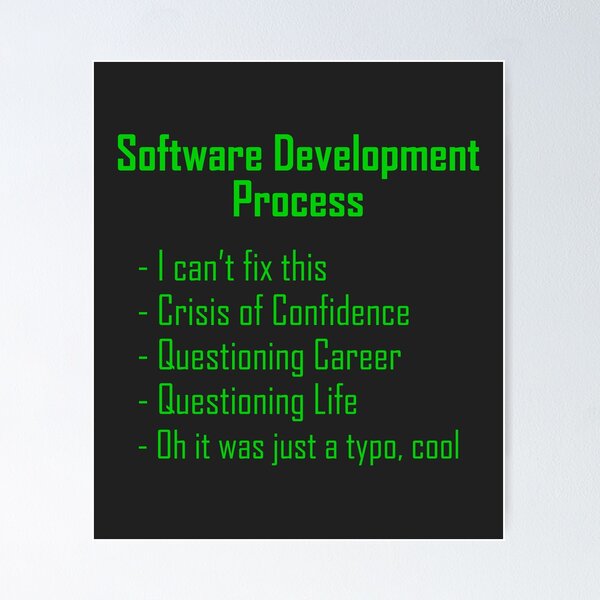 Software Development Process

- I can't fix this
- Crisis of Confidence
- Questioning Career
- Questioning Life
- Oh it was just a typo, cool